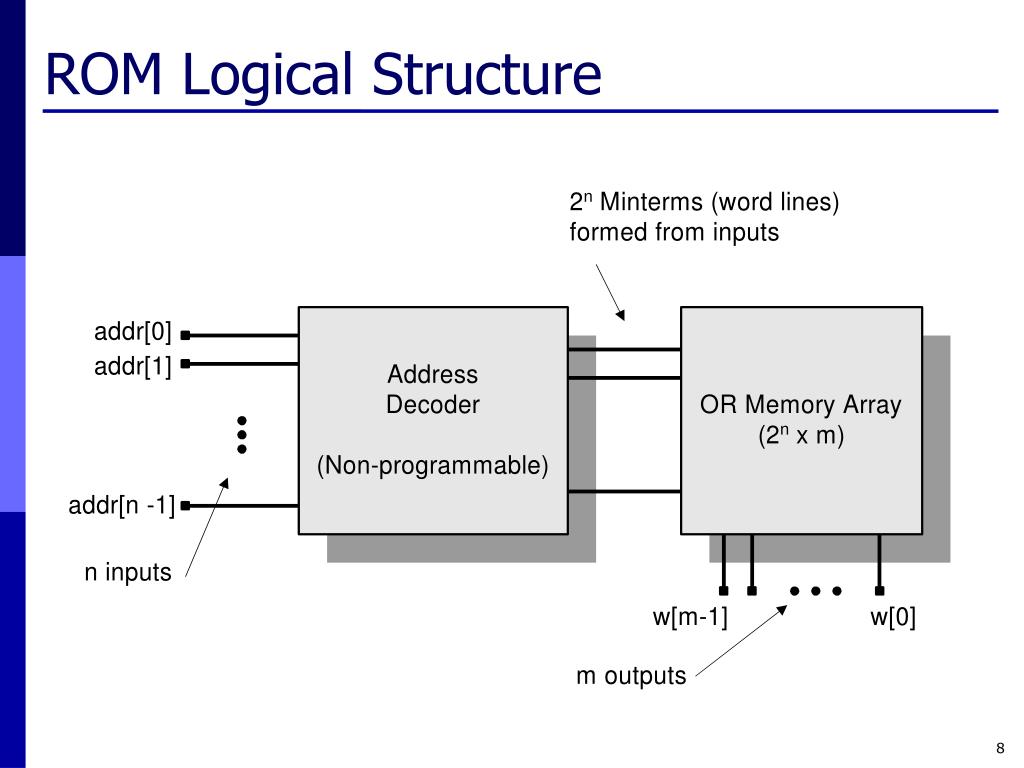 ROM Logical Structure

$2^n$ Minterms (word lines) formed from inputs

addr[0]
addr[1]
addr[n -1]
n inputs

Address Decoder

(Non-programmable)

OR Memory Array ($2^n$ x m)

w[m-1]
w[0]

m outputs

8